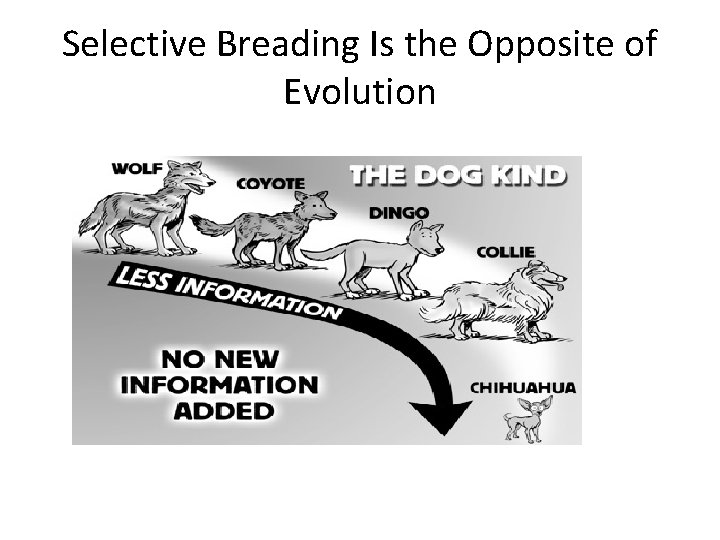 Selective Breading Is the Opposite of Evolution

WOLF

COYOTE

THE DOG KIND

DINGO

COLLIE

LESS INFORMATION

NO NEW INFORMATION ADDED

CHIHUAHUA